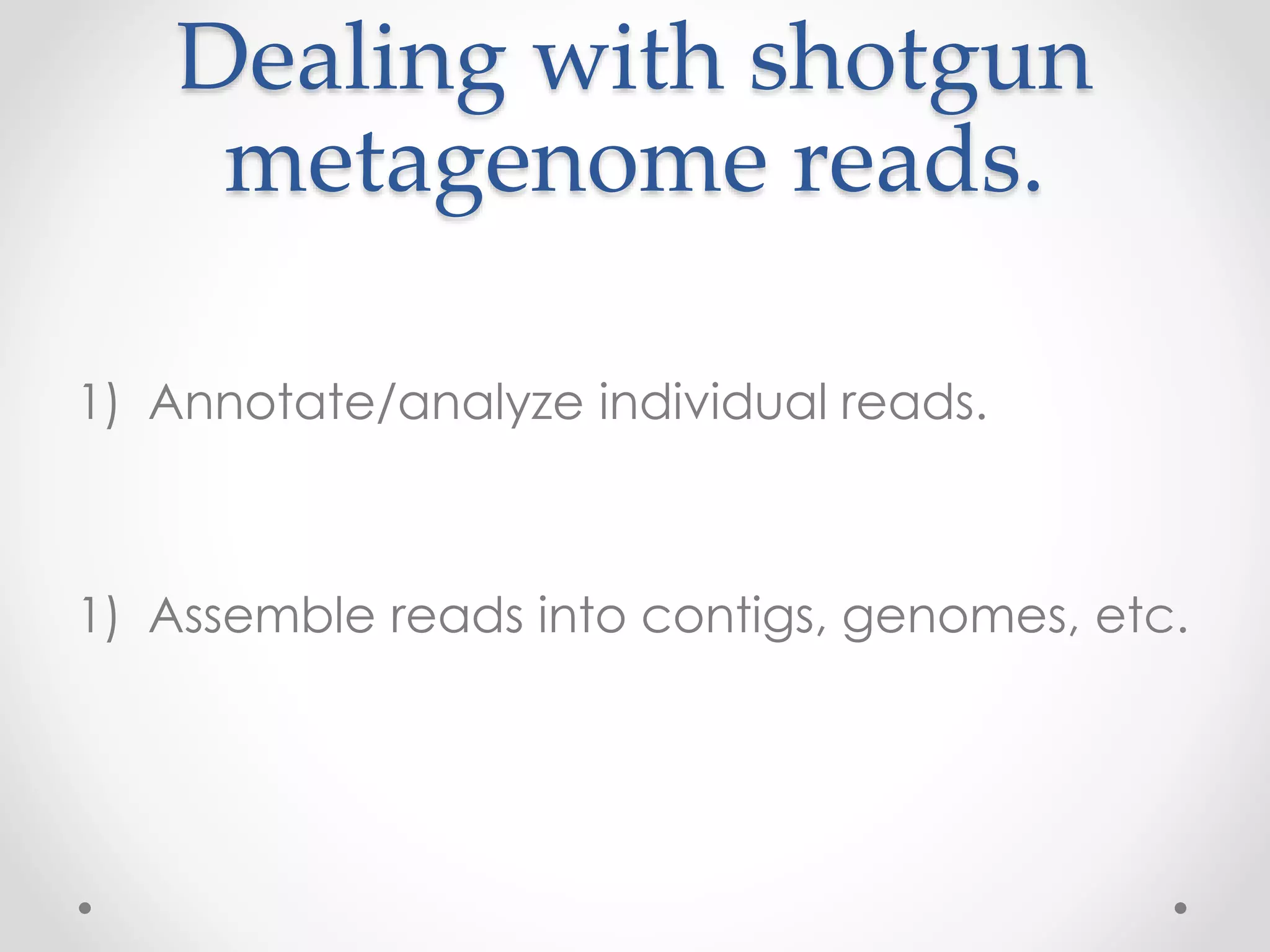 Dealing with shotgun metagenome reads.

1) Annotate/analyze individual reads.

1) Assemble reads into contigs, genomes, etc.